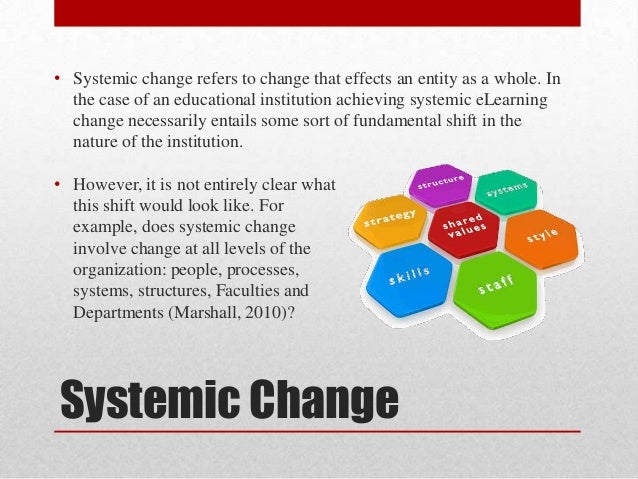 • Systemic change refers to change that effects an entity as a whole. In the case of an educational institution achieving systemic eLearning change necessarily entails some sort of fundamental shift in the nature of the institution.

• However, it is not entirely clear what this shift would look like. For example, does systemic change involve change at all levels of the organization: people, processes, systems, structures, Faculties and Departments (Marshall, 2010)?

structure
systems
strategy
shared values
style
skills
staff

Systemic Change